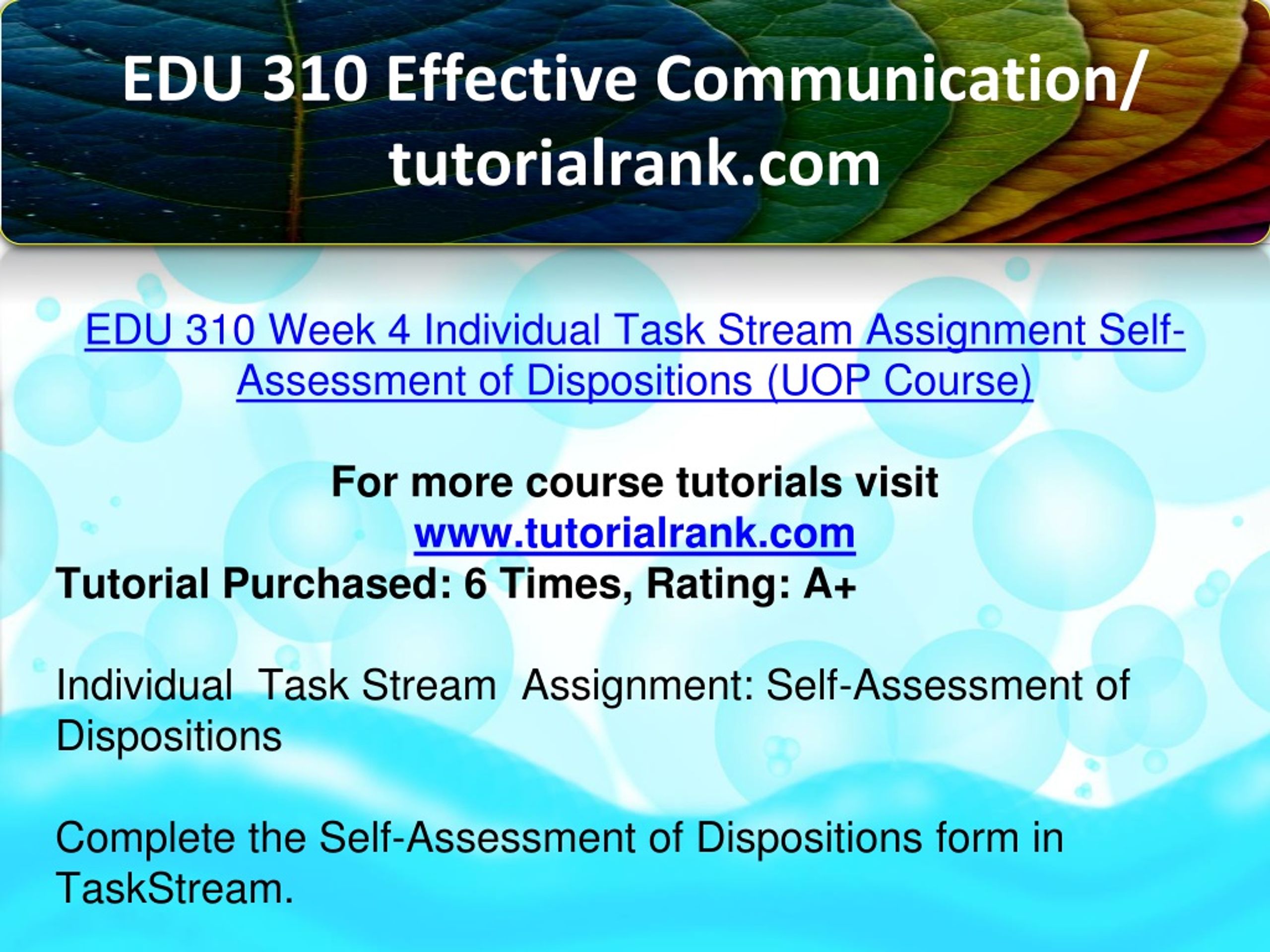 EDU 310 Effective Communication/ tutorialrank.com

EDU 310 Week 4 Individual Task Stream Assignment Self-Assessment of Dispositions (UOP Course)

For more course tutorials visit www.tutorialrank.com
Tutorial Purchased: 6 Times, Rating: A+

Individual Task Stream Assignment: Self-Assessment of Dispositions

Complete the Self-Assessment of Dispositions form in TaskStream.